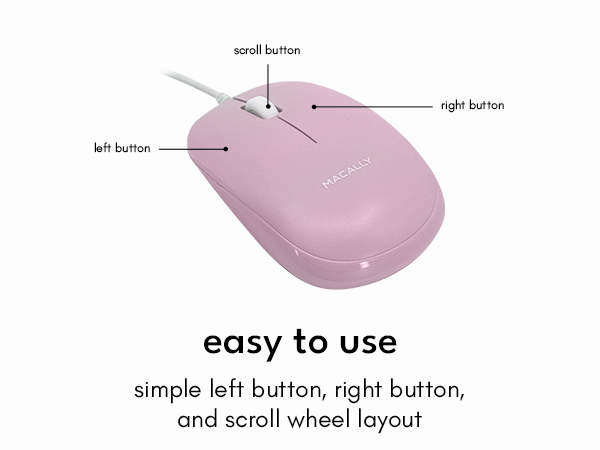 scroll button

right button

left button

MACALLY

easy to use

simple left button, right button, and scroll wheel layout